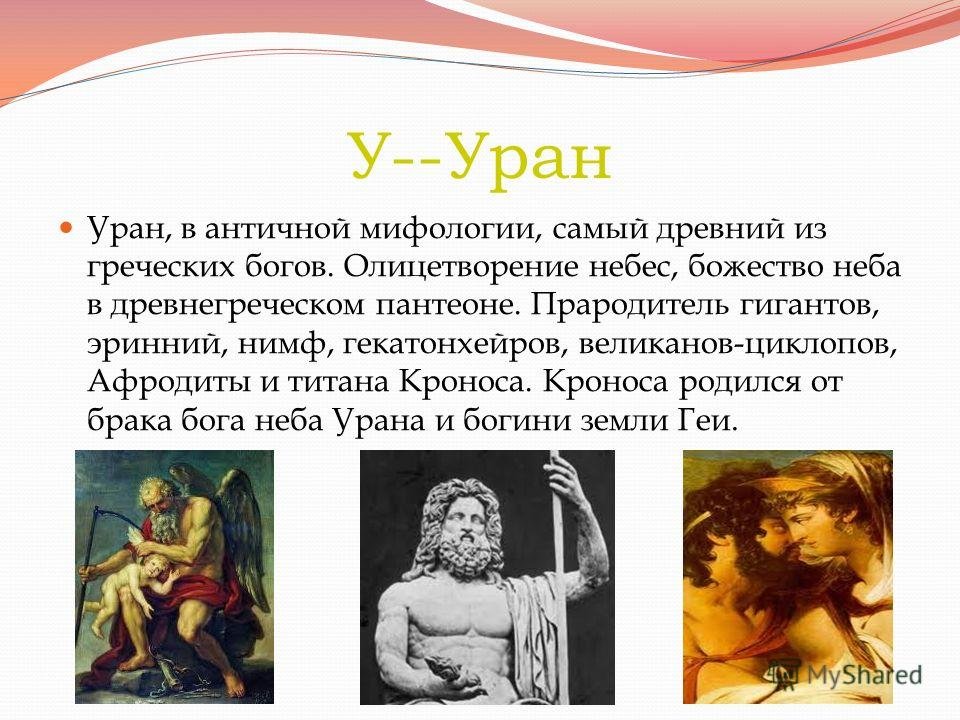 У--Уран

Уран, в античной мифологии, самый древний из греческих богов. Олицетворение небес, божество неба в древнегреческом пантеоне. Прародитель гигантов, эринний, нимф, гекатонхейров, великанов-циклопов, Афродиты и титана Кроноса. Кроноса родился от брака бога неба Урана и богини земли Геи.

MyShared